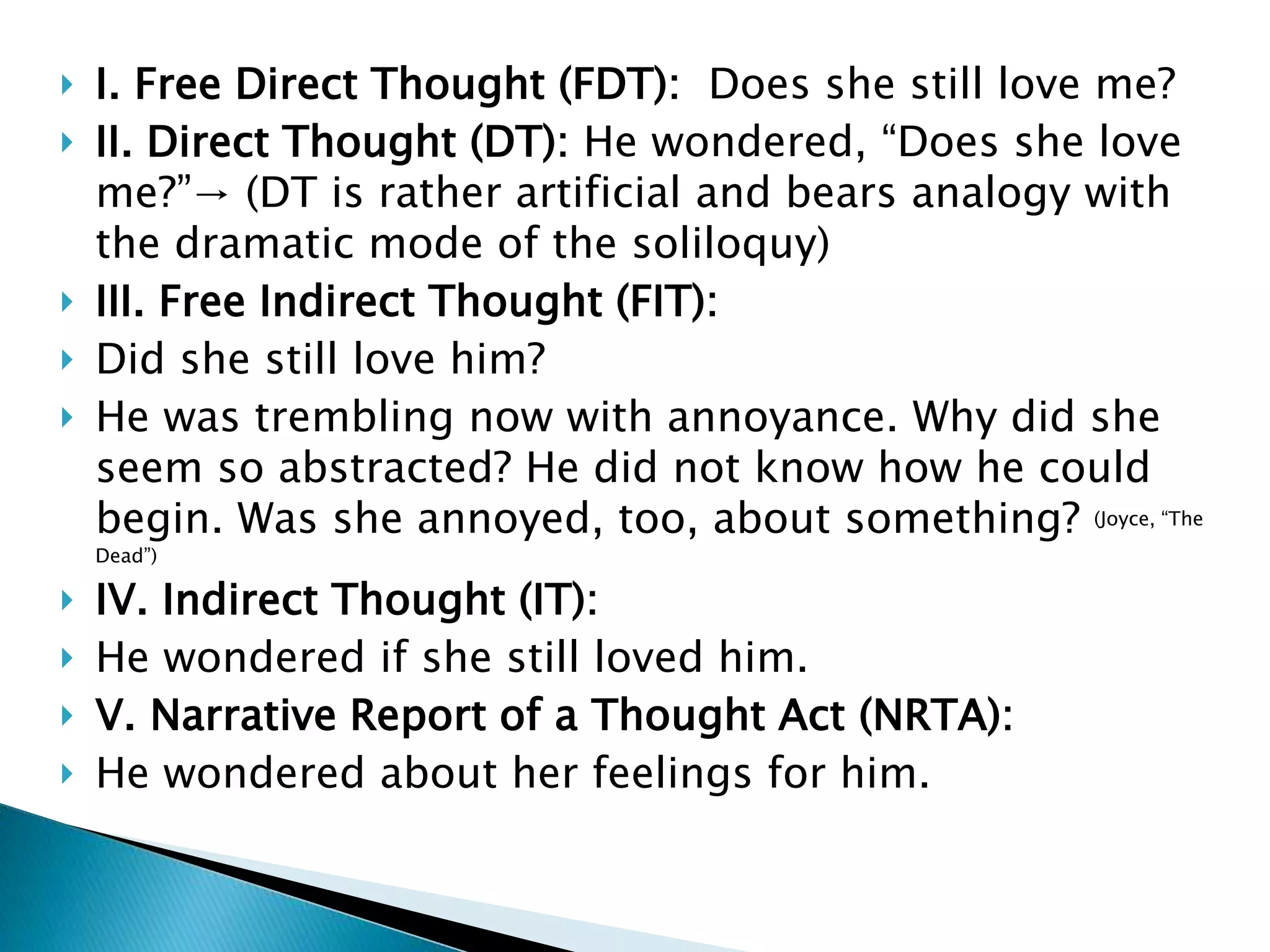 I. Free Direct Thought (FDT): Does she still love me?

II. Direct Thought (DT): He wondered, “Does she love me?”→ (DT is rather artificial and bears analogy with the dramatic mode of the soliloquy)

III. Free Indirect Thought (FIT):

Did she still love him?

He was trembling now with annoyance. Why did she seem so abstracted? He did not know how he could begin. Was she annoyed, too, about something? (Joyce, “The Dead”)

IV. Indirect Thought (IT):

He wondered if she still loved him.

V. Narrative Report of a Thought Act (NRTA):

He wondered about her feelings for him.